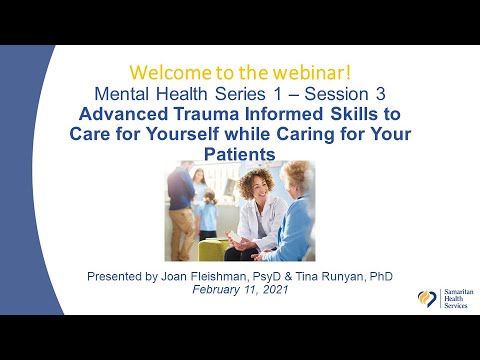 Welcome to the webinar!
Mental Health Series 1 – Session 3
Advanced Trauma Informed Skills to Care for Yourself while Caring for Your Patients

Presented by Joan Fleishman, PsyD & Tina Runyan, PhD
February 11, 2021

Samaritan Health Services